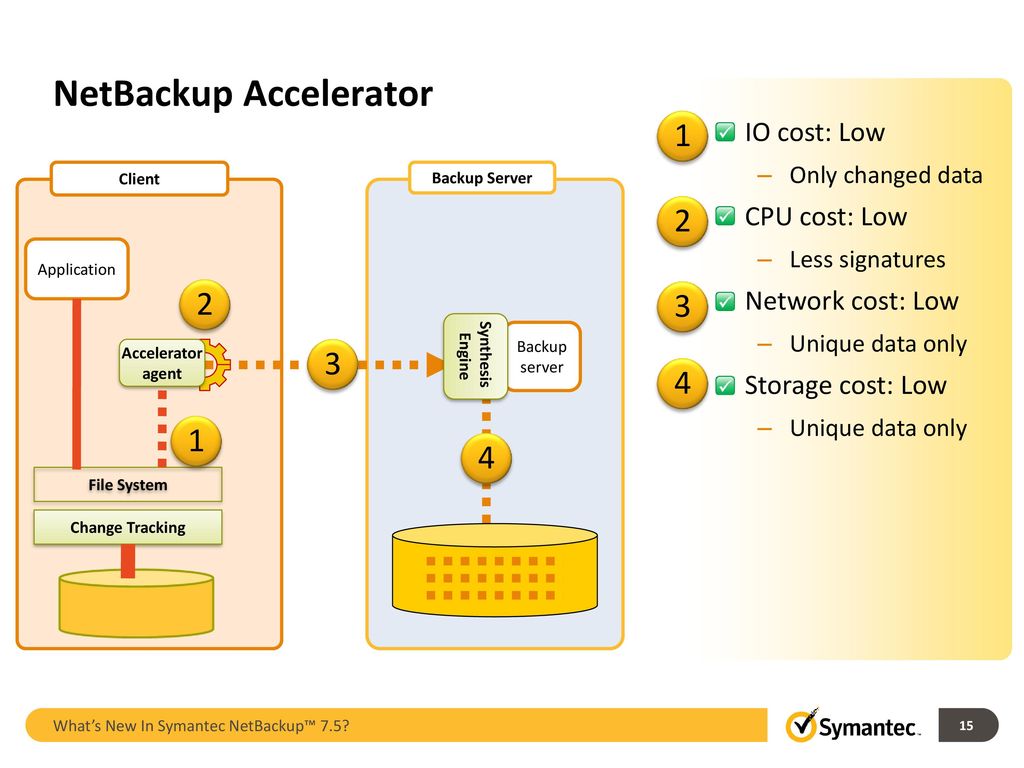 NetBackup Accelerator

Client

Application

2

Accelerator agent

1

File System

Change Tracking

3

Backup Server

Synthesis Engine

Backup server

4

1 IO cost: Low
– Only changed data

2 CPU cost: Low
– Less signatures

3 Network cost: Low
– Unique data only

4 Storage cost: Low
– Unique data only

What's New In Symantec NetBackup™ 7.5?

Symantec.

15